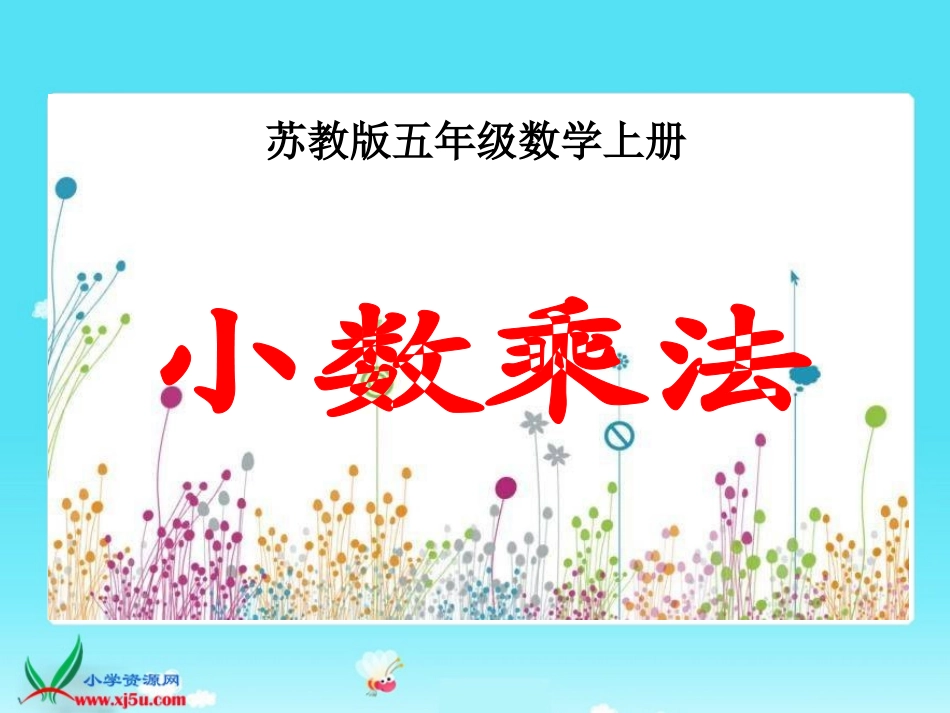 苏教版五年级数学上册

小数乘法

小学资源网
www.xj5u.com